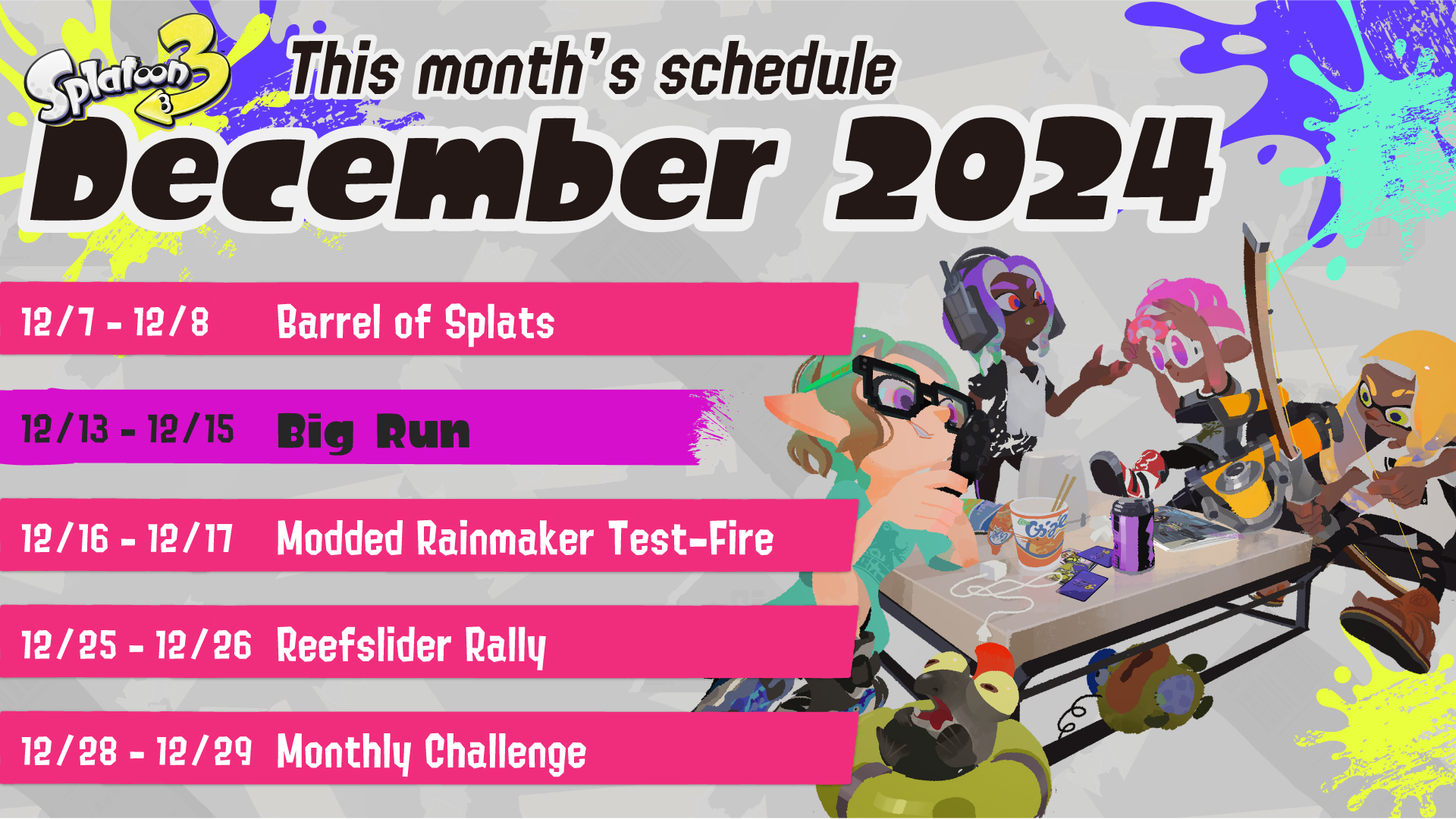 Splatoon 3

This month's schedule

December 2024

12/7 - 12/8 Barrel of Splats

12/13 - 12/15 Big Run

12/16 - 12/17 Modded Rainmaker Test-Fire

12/25 - 12/26 Reefslider Rally

12/28 - 12/29 Monthly Challenge